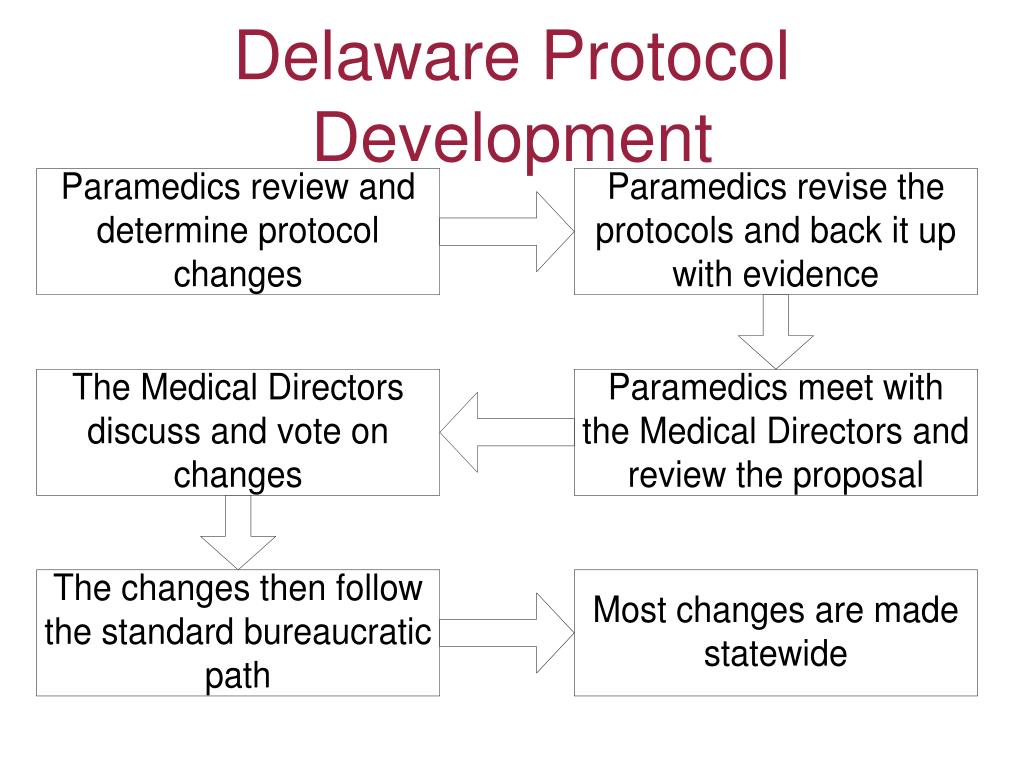 Delaware Protocol Development

Paramedics review and determine protocol changes

Paramedics revise the protocols and back it up with evidence

Paramedics meet with the Medical Directors and review the proposal

The Medical Directors discuss and vote on changes

The changes then follow the standard bureaucratic path

Most changes are made statewide